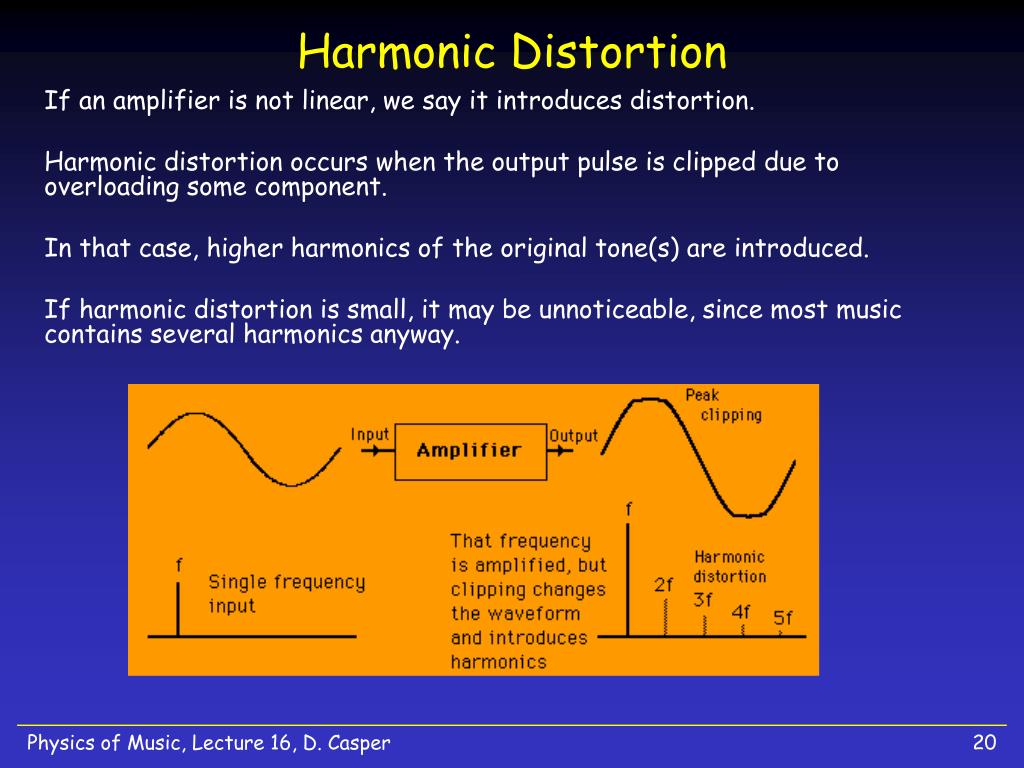 Harmonic Distortion

If an amplifier is not linear, we say it introduces distortion.

Harmonic distortion occurs when the output pulse is clipped due to overloading some component.

In that case, higher harmonics of the original tone(s) are introduced.

If harmonic distortion is small, it may be unnoticeable, since most music contains several harmonics anyway.

Input
Amplifier
Output
Peak clipping
f
Single frequency input
That frequency is amplified, but clipping changes the waveform and introduces harmonics
f
Harmonic distortion
2f
3f
4f
5f

Physics of Music, Lecture 16, D. Casper
20